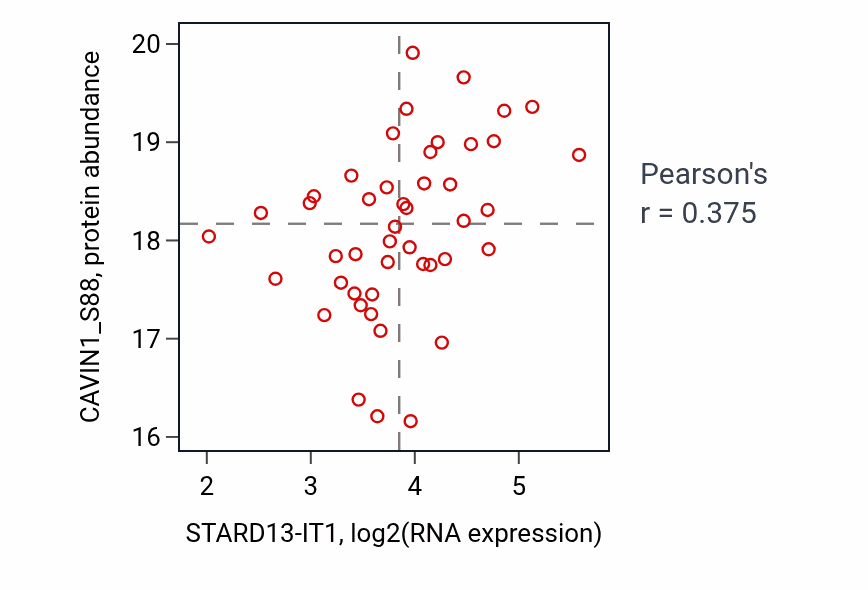 CAVIN1_S88, protein abundance

20
19
18
17
16

2
3
4
5

STARD13-IT1, log2(RNA expression)

Pearson's
r = 0.375